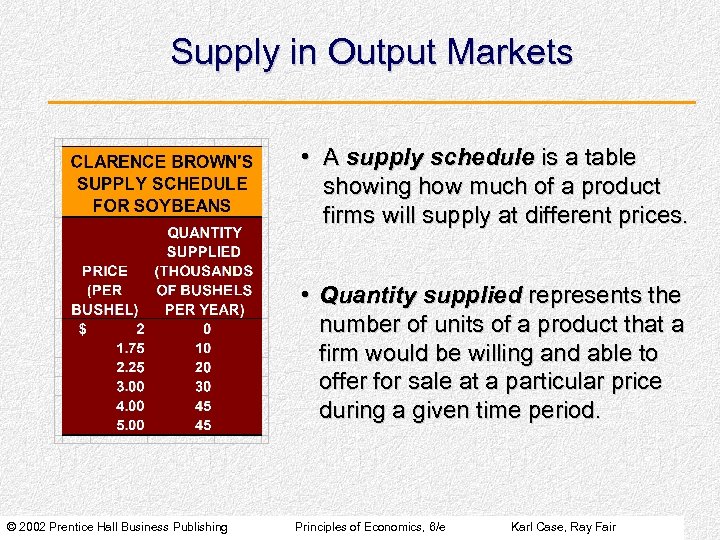 Supply in Output Markets

CLARENCE BROWN'S SUPPLY SCHEDULE FOR SOYBEANS

| PRICE (PER BUSHEL) | QUANTITY SUPPLIED (THOUSANDS OF BUSHELS PER YEAR) |
|---|---|
| $ 2 | 0 |
| 1.75 | 10 |
| 2.25 | 20 |
| 3.00 | 30 |
| 4.00 | 45 |
| 5.00 | 45 |

• A ***supply schedule*** is a table showing how much of a product firms will supply at different prices.

• ***Quantity supplied*** represents the number of units of a product that a firm would be willing and able to offer for sale at a particular price during a given time period.

© 2002 Prentice Hall Business Publishing Principles of Economics, 6/e Karl Case, Ray Fair